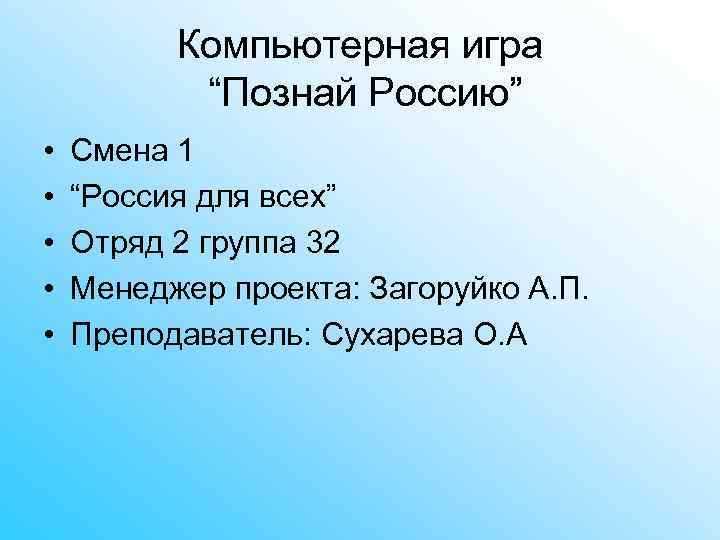 Компьютерная игра “Познай Россию”

• Смена 1
• “Россия для всех”
• Отряд 2 группа 32
• Менеджер проекта: Загоруйко А.П.
• Преподаватель: Сухарева О.А